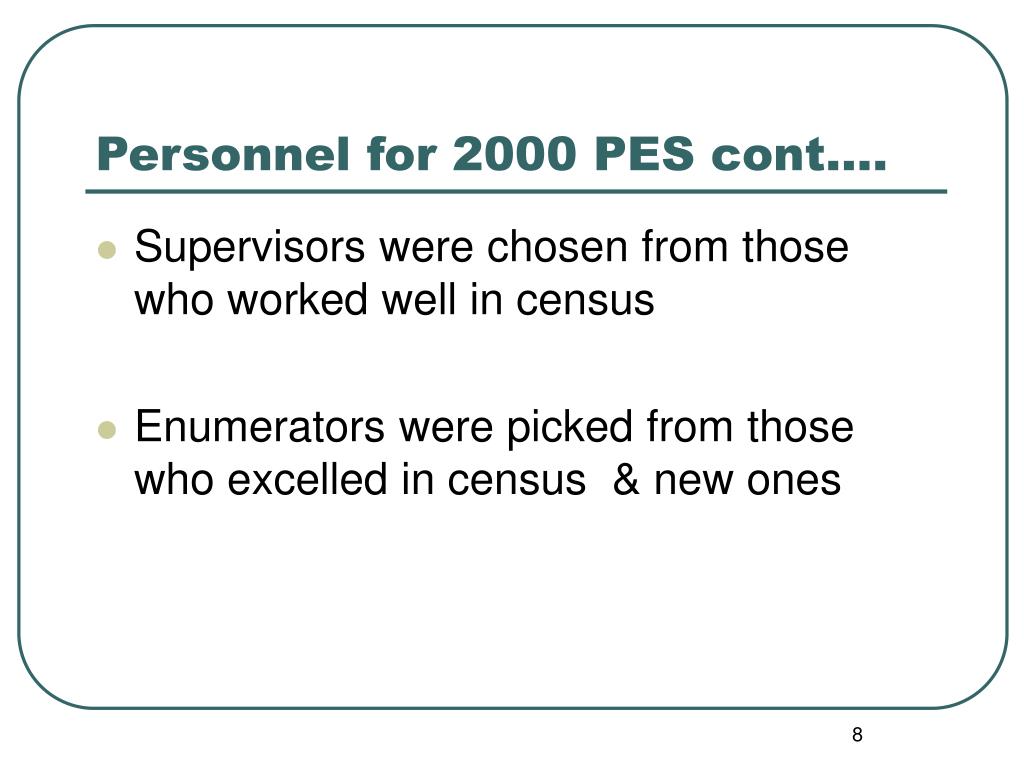 Personnel for 2000 PES cont….

- Supervisors were chosen from those who worked well in census

- Enumerators were picked from those who excelled in census & new ones

8